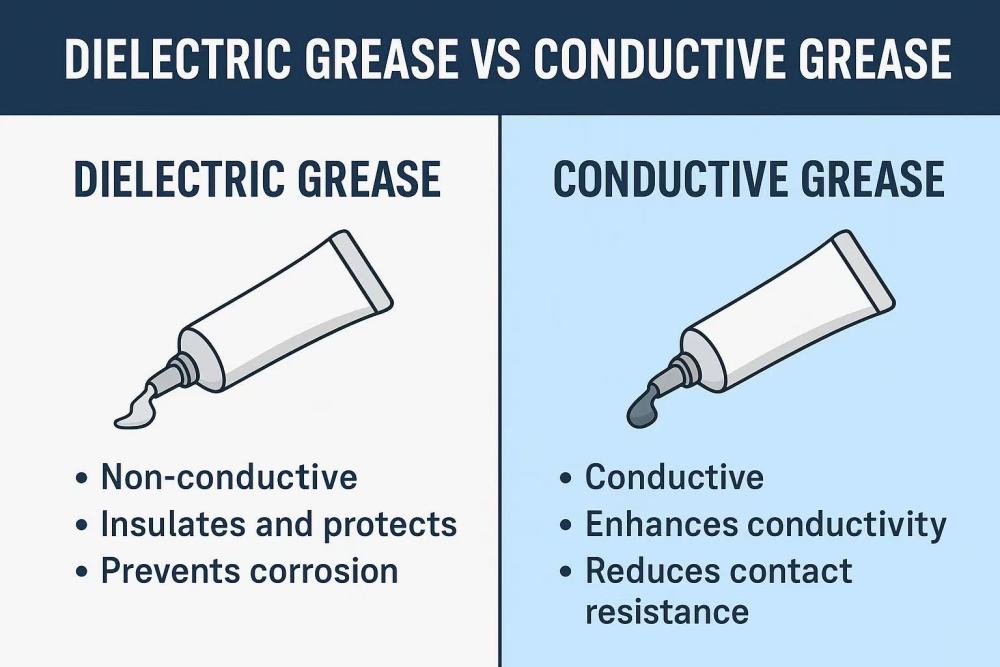 DIELECTRIC GREASE VS CONDUCTIVE GREASE

DIELECTRIC GREASE

• Non-conductive
• Insulates and protects
• Prevents corrosion

CONDUCTIVE GREASE

• Conductive
• Enhances conductivity
• Reduces contact resistance